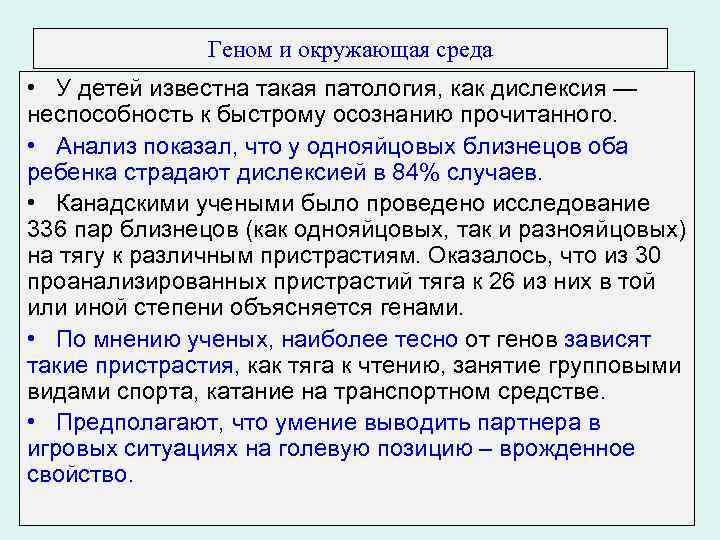 Геном и окружающая среда

• У детей известна такая патология, как дислексия — неспособность к быстрому осознанию прочитанного.

• Анализ показал, что у однояйцовых близнецов оба ребенка страдают дислексией в 84% случаев.

• Канадскими учеными было проведено исследование 336 пар близнецов (как однояйцовых, так и разнояйцовых) на тягу к различным пристрастиям. Оказалось, что из 30 проанализированных пристрастий тяга к 26 из них в той или иной степени объясняется генами.

• По мнению ученых, наиболее тесно от генов зависят такие пристрастия, как тяга к чтению, занятие групповыми видами спорта, катание на транспортном средстве.

• Предполагают, что умение выводить партнера в игровых ситуациях на голевую позицию – врожденное свойство.